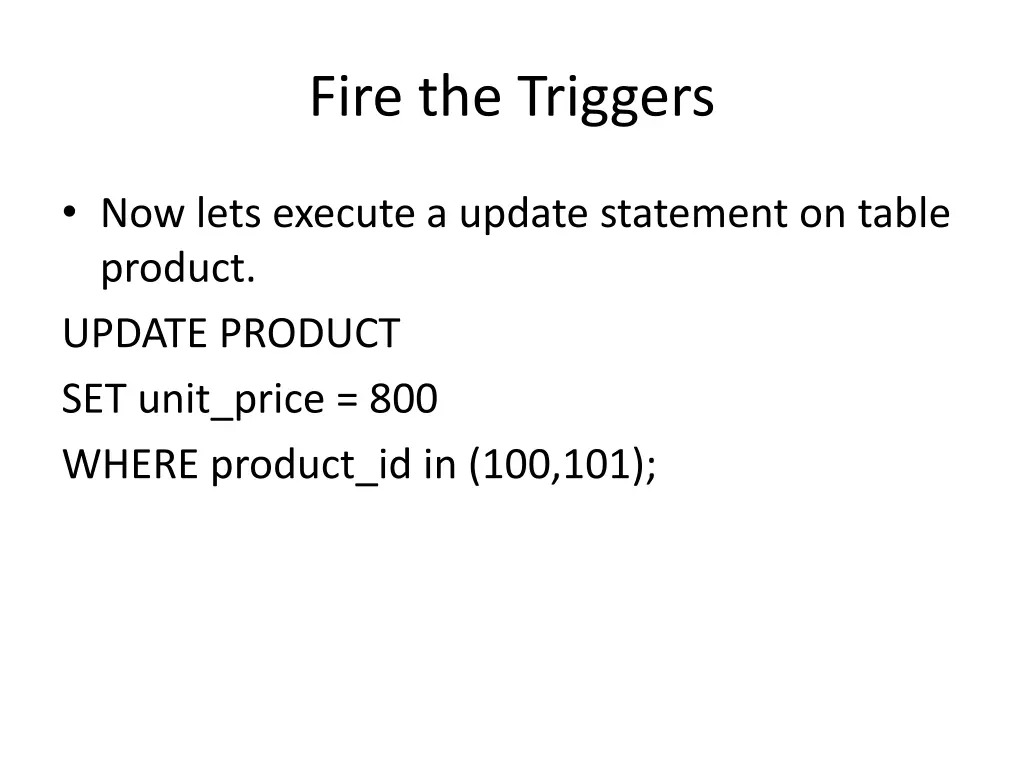 Fire the Triggers

• Now lets execute a update statement on table product.

UPDATE PRODUCT
SET unit_price = 800
WHERE product_id in (100,101);